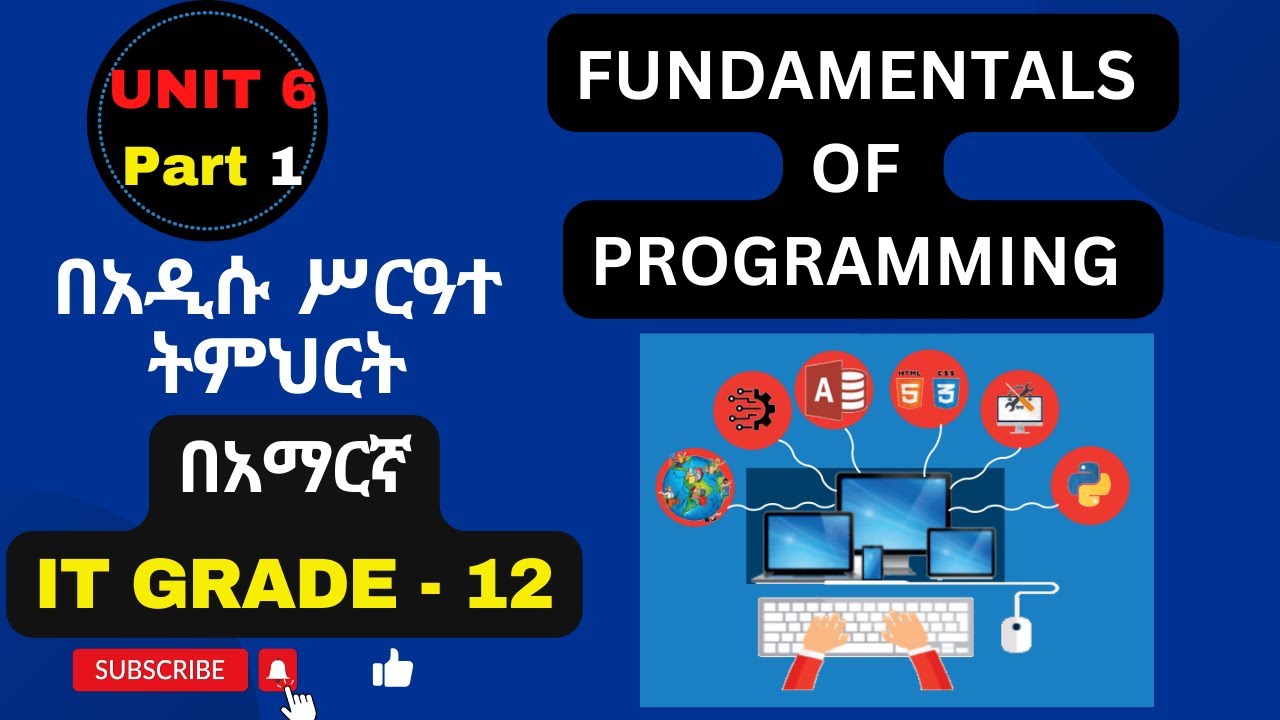 UNIT 6
Part 1

በአዲሱ ሥርዓተ ትምህርት

በአማርኛ

IT GRADE - 12

SUBSCRIBE

FUNDAMENTALS OF PROGRAMMING

A

HTML 5 CSS 3